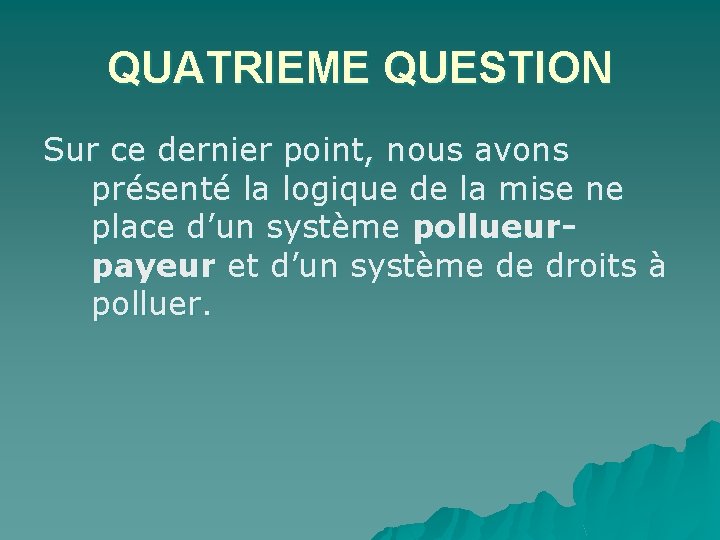 QUATRIEME QUESTION

Sur ce dernier point, nous avons présenté la logique de la mise ne place d’un système pollueur-payeur et d’un système de droits à polluer.